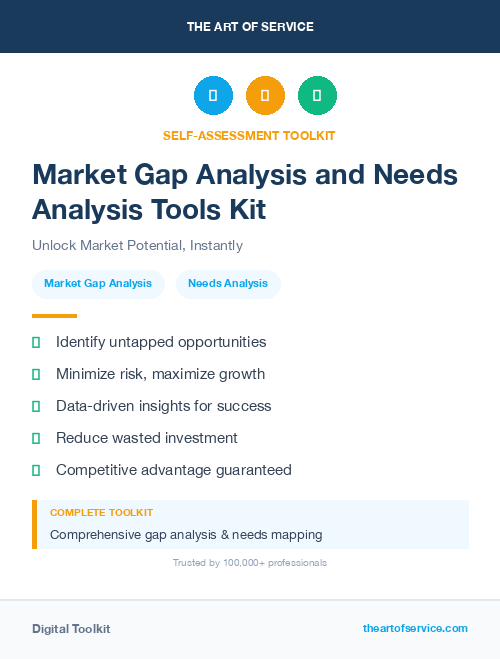 THE ART OF SERVICE

SELF-ASSESSMENT TOOLKIT

Market Gap Analysis and Needs Analysis Tools Kit

Unlock Market Potential, Instantly

Market Gap Analysis

Needs Analysis

Identify untapped opportunities

Minimize risk, maximize growth

Data-driven insights for success

Reduce wasted investment

Competitive advantage guaranteed

COMPLETE TOOLKIT

Comprehensive gap analysis & needs mapping

Trusted by 100,000+ professionals

Digital Toolkit

theartofservice.com